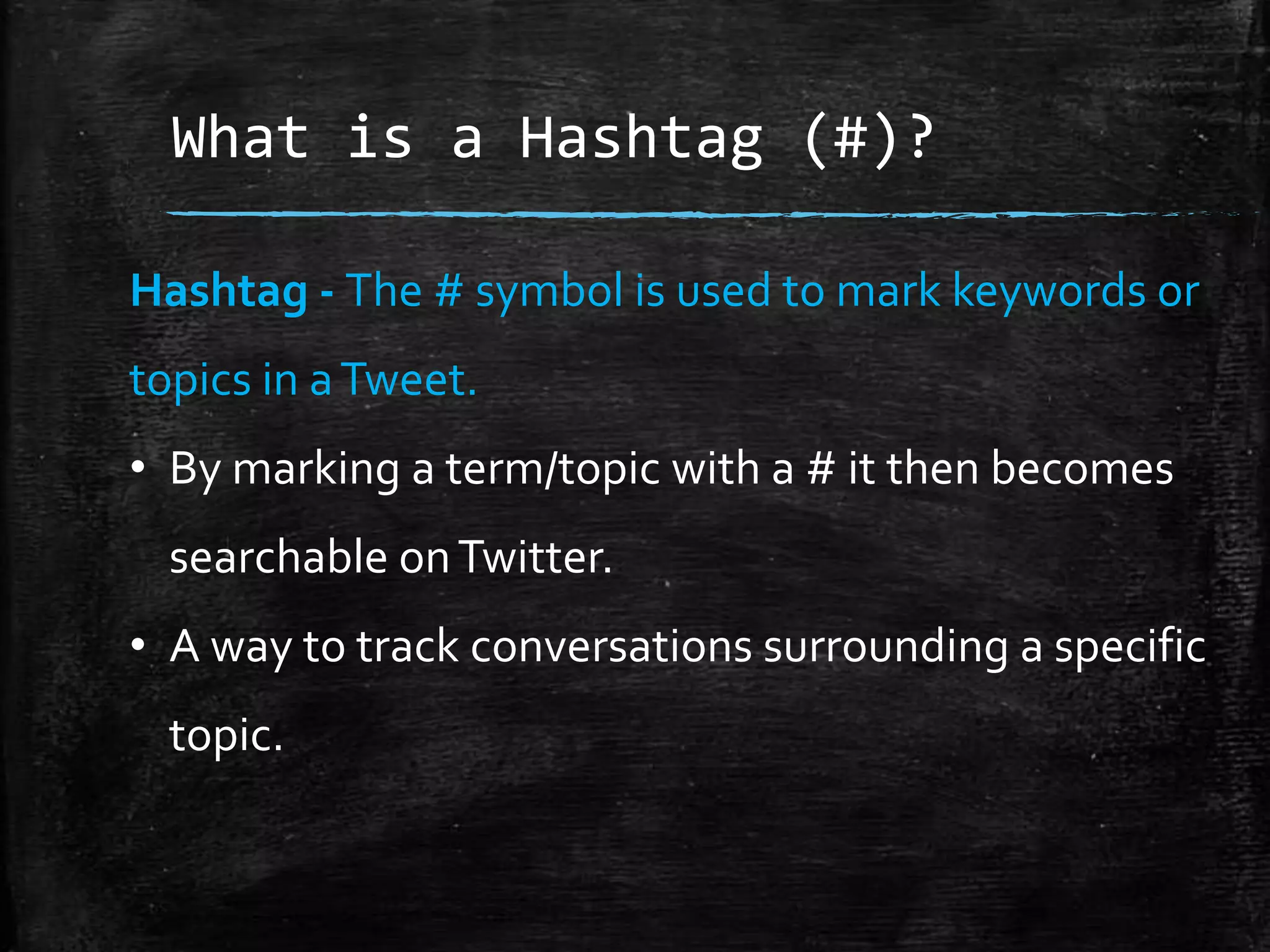 What is a Hashtag (#)?

Hashtag - The # symbol is used to mark keywords or topics in a Tweet.

• By marking a term/topic with a # it then becomes searchable on Twitter.

• A way to track conversations surrounding a specific topic.